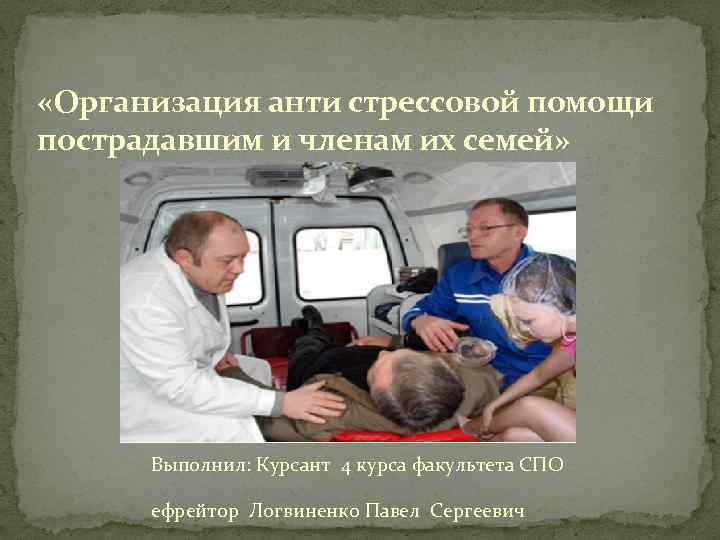 «Организация анти стрессовой помощи пострадавшим и членам их семей»

Выполнил: Курсант 4 курса факультета СПО

ефрейтор Логвиненко Павел Сергеевич